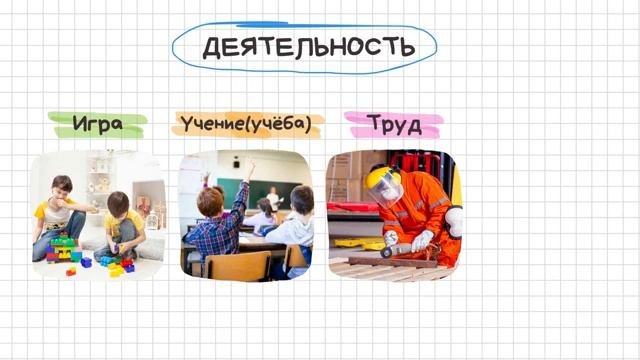 ДЕЯТЕЛЬНОСТЬ

Игра

Учение(учёба)

Труд